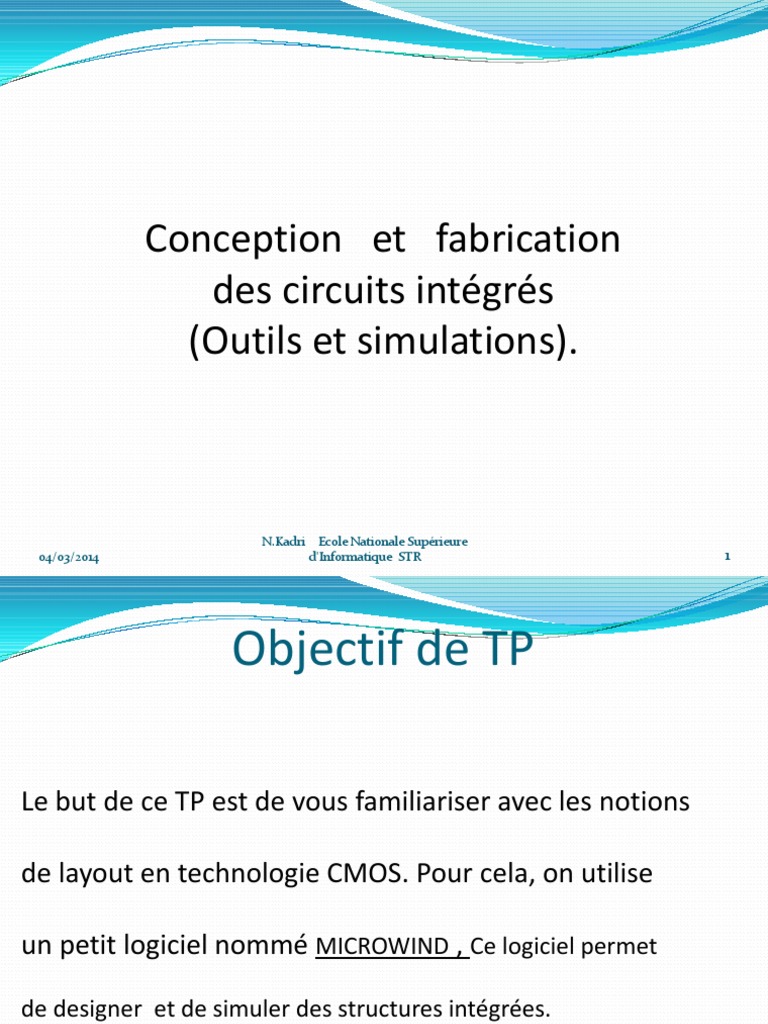 Conception et fabrication des circuits intégrés (Outils et simulations).

04/03/2014

N.Kadri Ecole Nationale Supérieure d'Informatique STR

1

Objectif de TP

Le but de ce TP est de vous familiariser avec les notions

de layout en technologie CMOS. Pour cela, on utilise

un petit logiciel nommé MICROWIND , Ce logiciel permet

de designer et de simuler des structures intégrées.